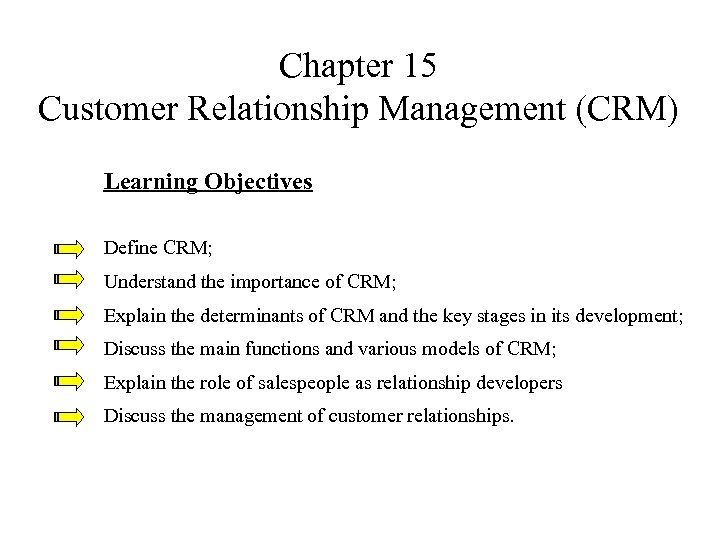 Chapter 15
Customer Relationship Management (CRM)

Learning Objectives

Define CRM;

Understand the importance of CRM;

Explain the determinants of CRM and the key stages in its development;

Discuss the main functions and various models of CRM;

Explain the role of salespeople as relationship developers

Discuss the management of customer relationships.